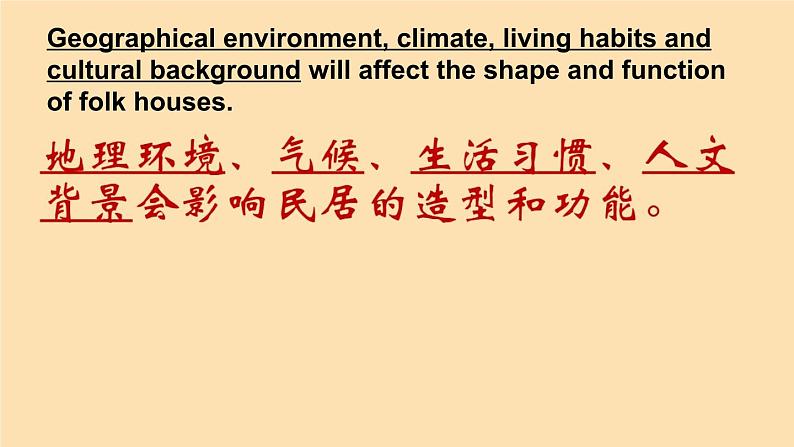 Geographical environment, climate, living habits and cultural background will affect the shape and function of folk houses.

地理环境、气候、生活习惯、人文背景会影响民居的造型和功能。